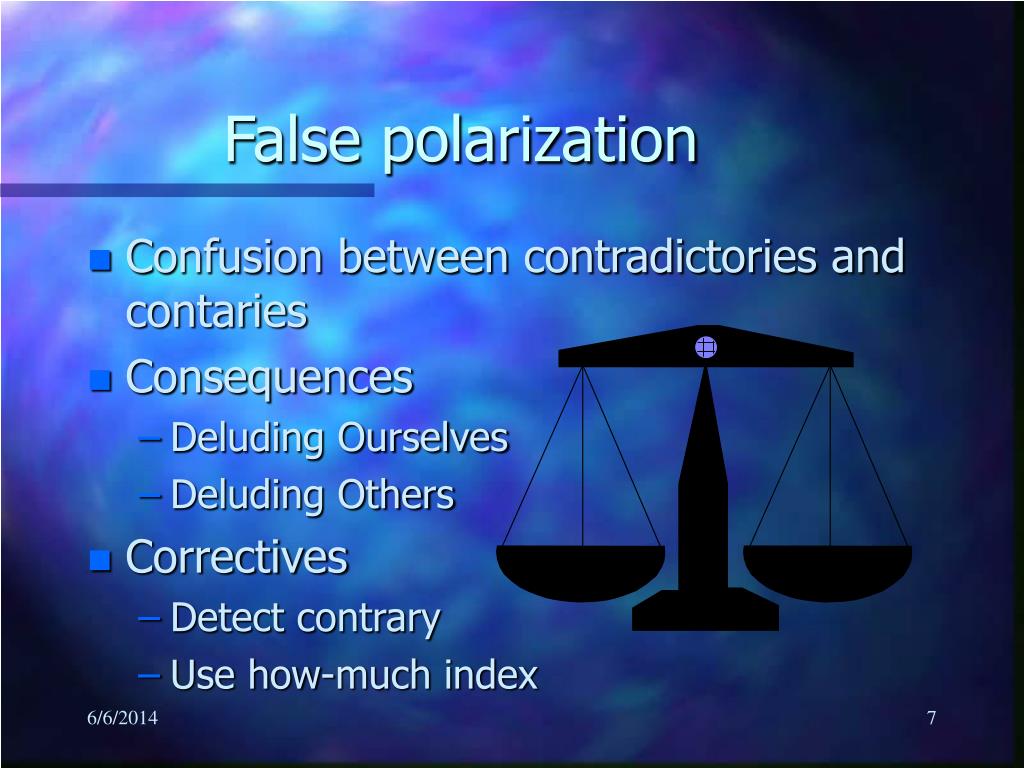 False polarization

- Confusion between contradictories and contaries
- Consequences
  – Deluding Ourselves
  – Deluding Others
- Correctives
  – Detect contrary
  – Use how-much index

6/6/2014

7